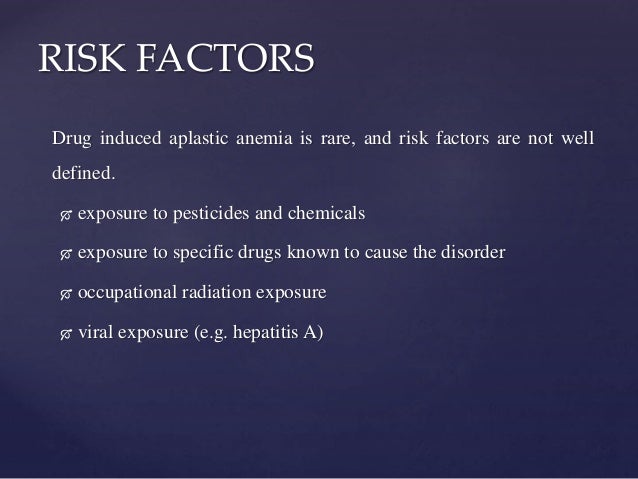 RISK FACTORS

Drug induced aplastic anemia is rare, and risk factors are not well defined.

exposure to pesticides and chemicals

exposure to specific drugs known to cause the disorder

occupational radiation exposure

viral exposure (e.g. hepatitis A)